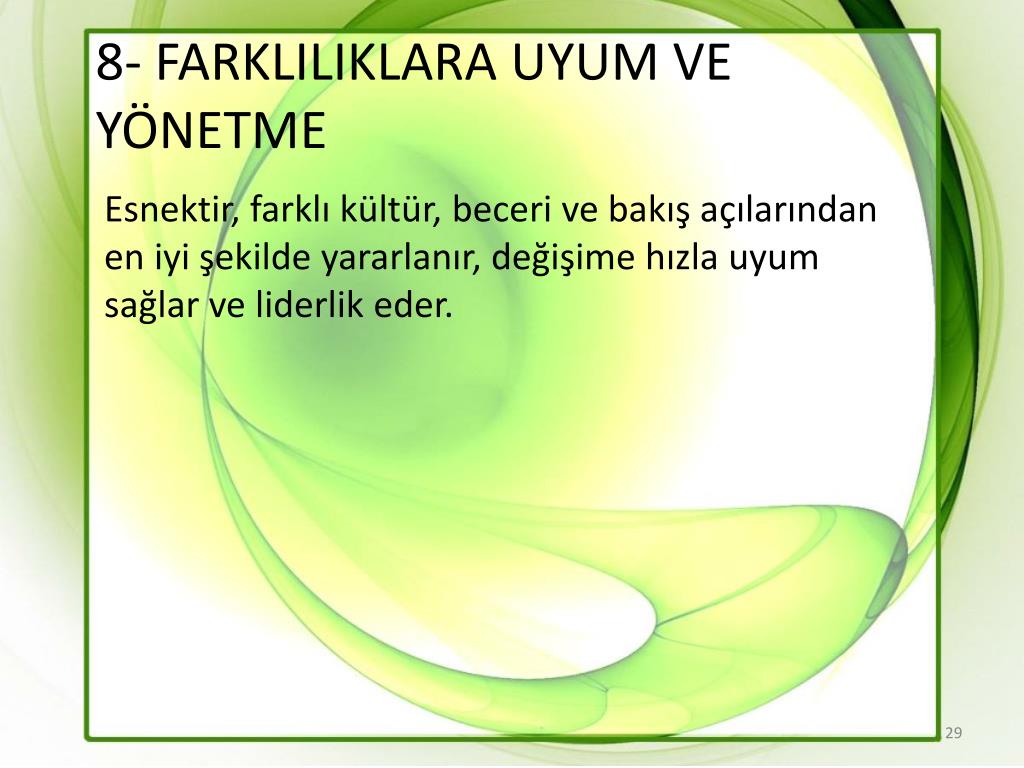 8- FARKLILIKLARA UYUM VE YÖNETME

Esnektir, farklı kültür, beceri ve bakış açılarından en iyi şekilde yararlanır, değişime hızla uyum sağlar ve liderlik eder.

29